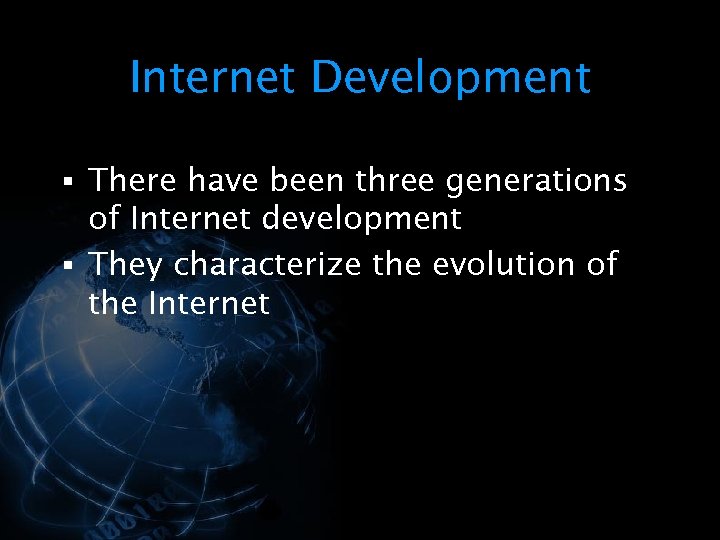 Internet Development

▪ There have been three generations of Internet development
▪ They characterize the evolution of the Internet